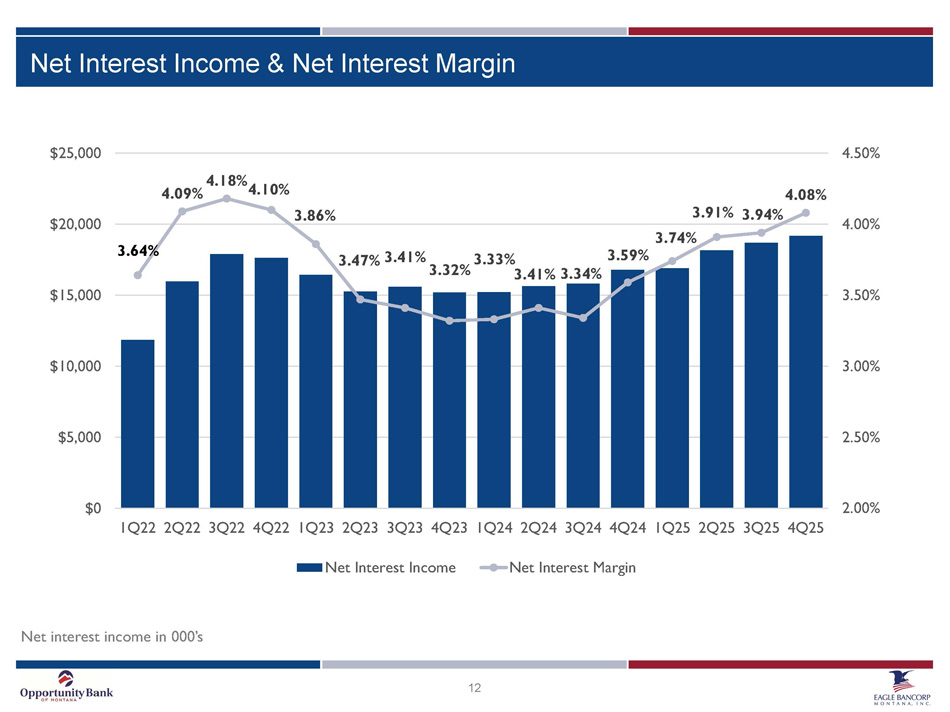 Net Interest Income & Net Interest Margin

$25,000
$20,000
$15,000
$10,000
$5,000
$0

4.50%
4.00%
3.50%
3.00%
2.50%
2.00%

3.64% 4.09% 4.18% 4.10% 3.86% 3.47% 3.41% 3.32% 3.33% 3.41% 3.34% 3.59% 3.74% 3.91% 3.94% 4.08%

1Q22 2Q22 3Q22 4Q22 1Q23 2Q23 3Q23 4Q23 1Q24 2Q24 3Q24 4Q24 1Q25 2Q25 3Q25 4Q25

Net Interest Income Net Interest Margin

Net interest income in 000's

Opportunity Bank OF MONTANA

12

EAGLE BANCORP MONTANA, INC.